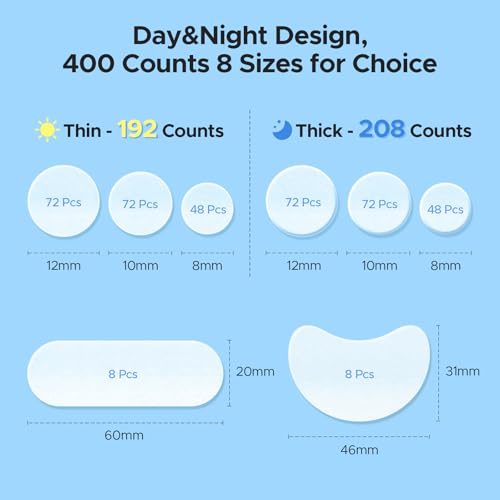 Day&Night Design,
400 Counts 8 Sizes for Choice

Thin - 192 Counts

72 Pcs
72 Pcs
48 Pcs

12mm
10mm
8mm

Thick - 208 Counts

72 Pcs
72 Pcs
48 Pcs

12mm
10mm
8mm

8 Pcs
20mm
60mm

8 Pcs
31mm
46mm